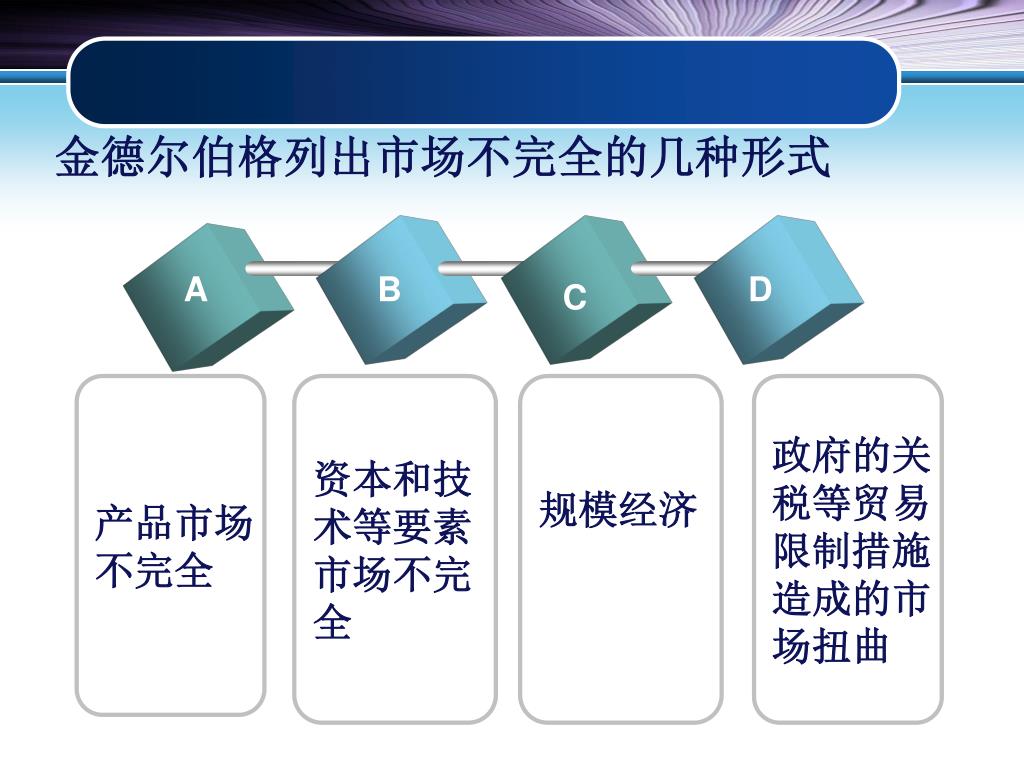 金德尔伯格列出市场不完全的几种形式

A

B

C

D

产品市场不完全

资本和技术等要素市场不完全

规模经济

政府的关税等贸易限制措施造成的市场扭曲